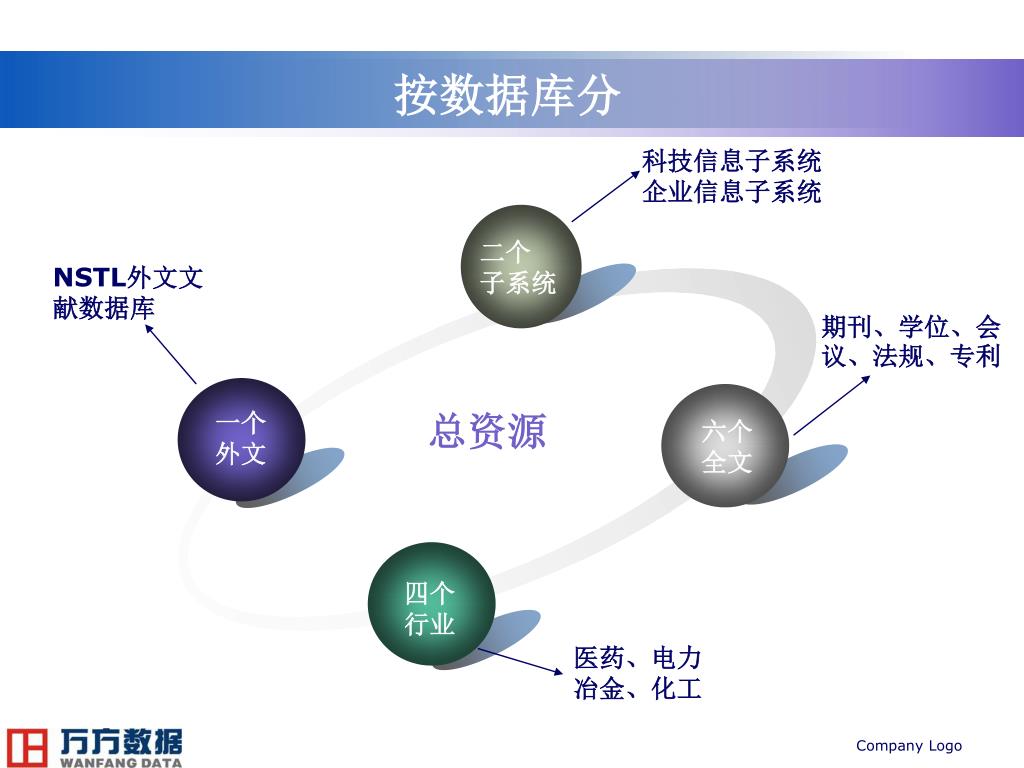 按数据库分

科技信息子系统
企业信息子系统

二个
子系统

NSTL外文文献数据库

期刊、学位、会议、法规、专利

一个
外文

总资源

六个
全文

四个
行业

医药、电力
冶金、化工

万方数据
WANFANG DATA

Company Logo